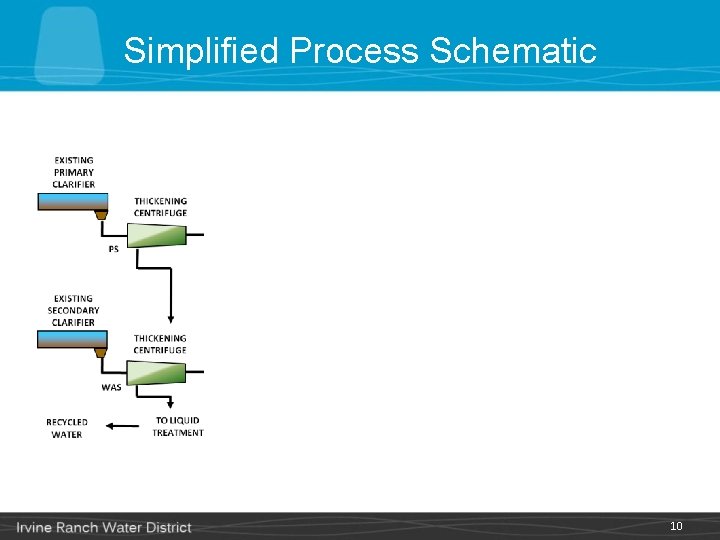 Simplified Process Schematic

EXISTING PRIMARY CLARIFIER

THICKENING CENTRIFUGE

PS

EXISTING SECONDARY CLARIFIER

THICKENING CENTRIFUGE

WAS

RECYCLED WATER

TO LIQUID TREATMENT

Irvine Ranch Water District

10